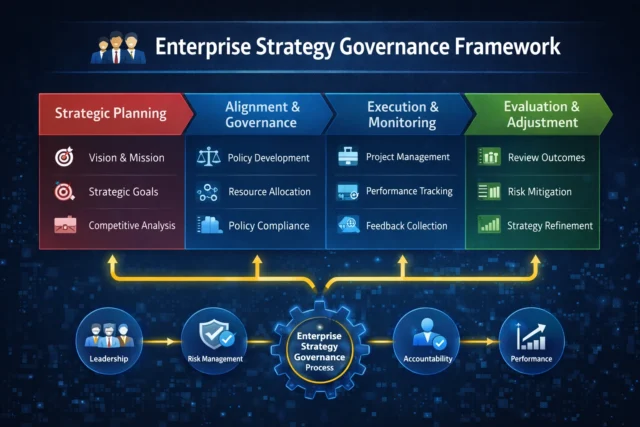 Enterprise Strategy Governance Framework

Strategic Planning

Vision & Mission

Strategic Goals

Competitive Analysis

Alignment & Governance

Policy Development

Resource Allocation

Policy Compliance

Execution & Monitoring

Project Management

Performance Tracking

Feedback Collection

Evaluation & Adjustment

Review Outcomes

Risk Mitigation

Strategy Refinement

Leadership

Risk Management

Enterprise Strategy Governance Process

Accountability

Performance